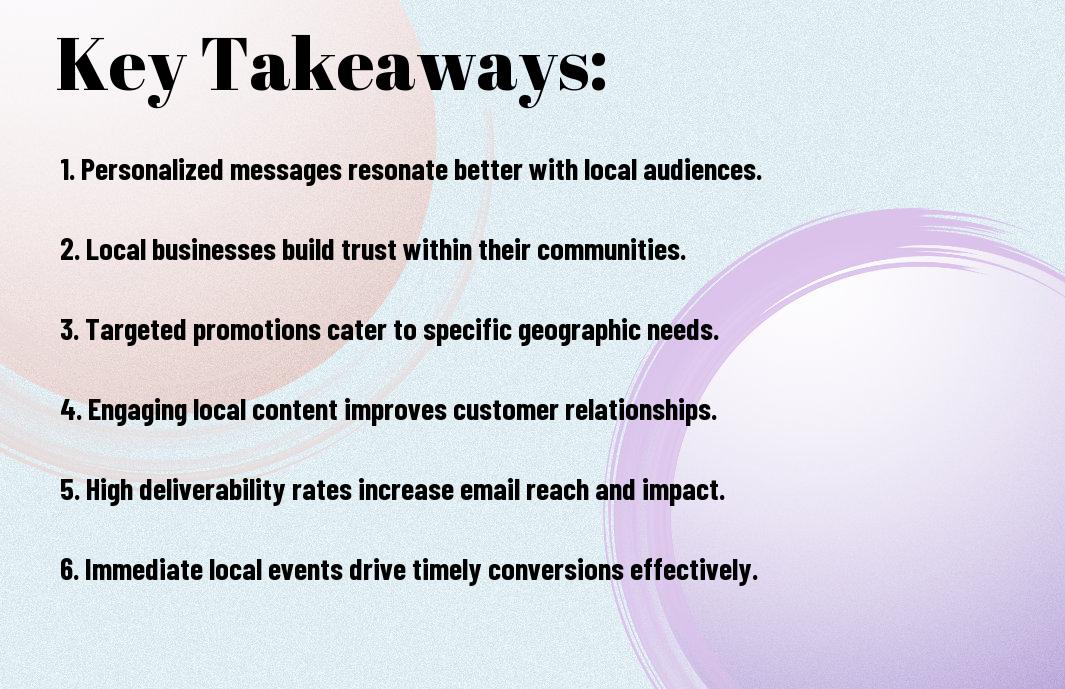 Key Takeaways:

1. Personalized messages resonate better with local audiences.

2. Local businesses build trust within their communities.

3. Targeted promotions cater to specific geographic needs.

4. Engaging local content improves customer relationships.

5. High deliverability rates increase email reach and impact.

6. Immediate local events drive timely conversions effectively.